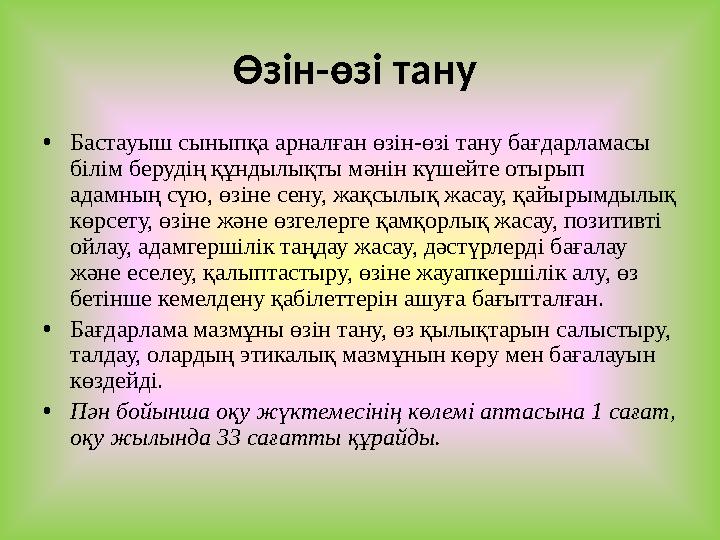 Өзін-өзі тану

• Бастауыш сыныпқа арналған өзін-өзі тану бағдарламасы білім берудің құндылықты мәнін күшейте отырып адамның сүю, өзіне сену, жақсылық жасау, қайырымдылық көрсету, өзіне және өзгелерге қамқорлық жасау, позитивті ойлау, адамгершілік таңдау жасау, дәстүрлерді бағалау және еселеу, қалыптастыру, өзіне жауапкершілік алу, өз бетінше кемелдену қабілеттерін ашуға бағытталған.

• Бағдарлама мазмұны өзін тану, өз қылықтарын салыстыру, талдау, олардың этикалық мазмұнын көру мен бағалауын көздейді.

• Пән бойынша оқу жүктемесінің көлемі аптасына 1 сағат, оқу жылында 33 сағатты құрайды.